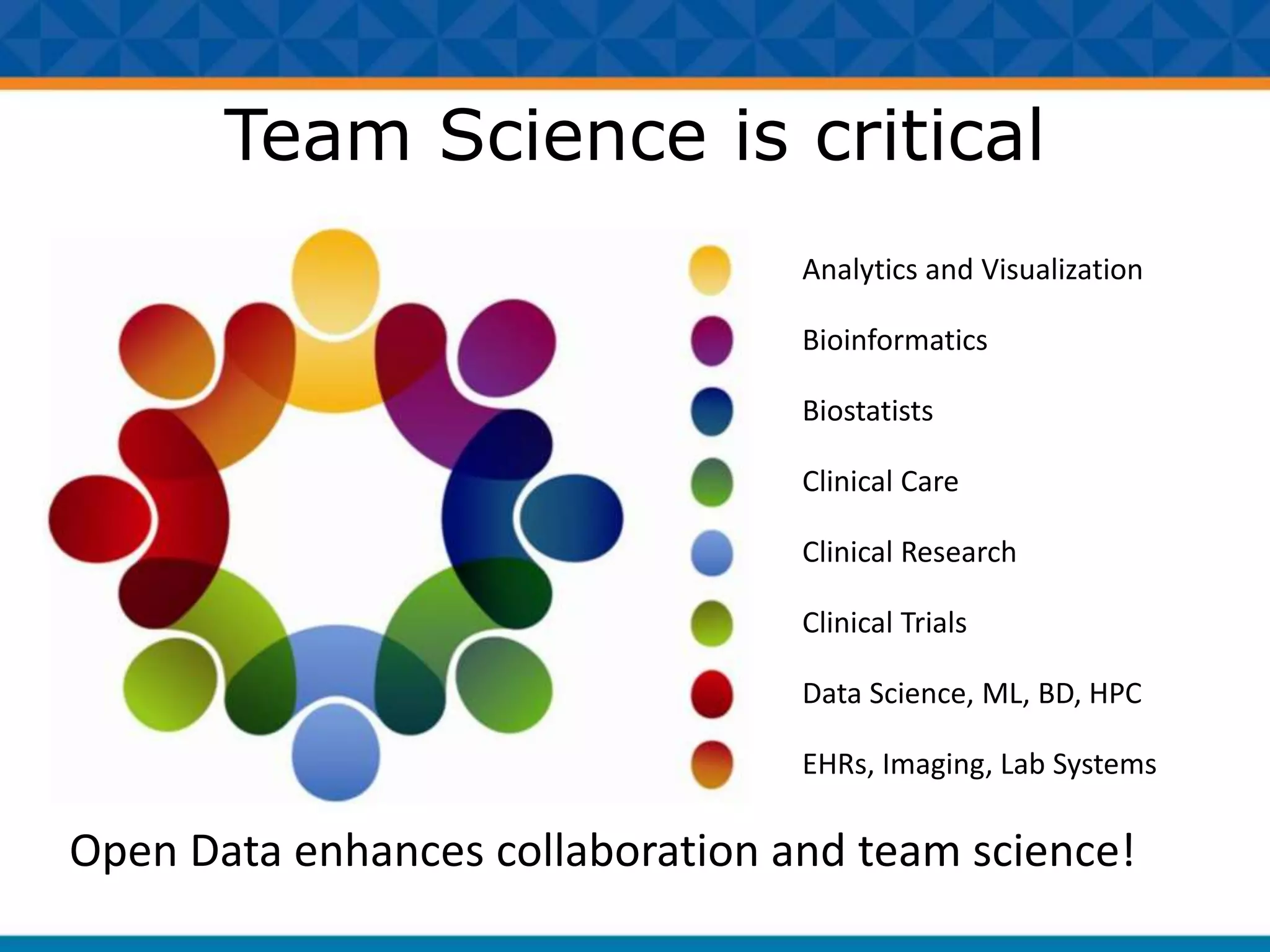 Team Science is critical

Analytics and Visualization

Bioinformatics

Biostatists

Clinical Care

Clinical Research

Clinical Trials

Data Science, ML, BD, HPC

EHRs, Imaging, Lab Systems

Open Data enhances collaboration and team science!